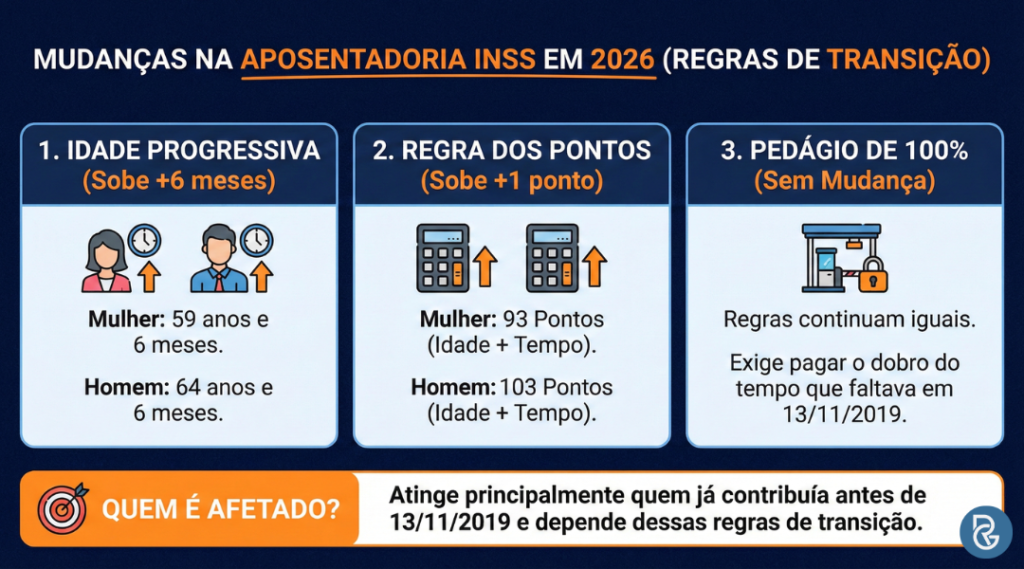 MUDANÇAS NA APOSENTADORIA INSS EM 2026 (REGRAS DE TRANSIÇÃO)

1. IDADE PROGRESSIVA
(Sobe +6 meses)

Mulher: 59 anos e 6 meses.

Homem: 64 anos e 6 meses.

2. REGRA DOS PONTOS
(Sobe +1 ponto)

Mulher: 93 Pontos (Idade + Tempo).

Homem: 103 Pontos (Idade + Tempo).

3. PEDÁGIO DE 100%
(Sem Mudança)

Regras continuam iguais.

Exige pagar o dobro do tempo que faltava em 13/11/2019.

QUEM É AFETADO?

Atinge principalmente quem já contribuía antes de 13/11/2019 e depende dessas regras de transição.